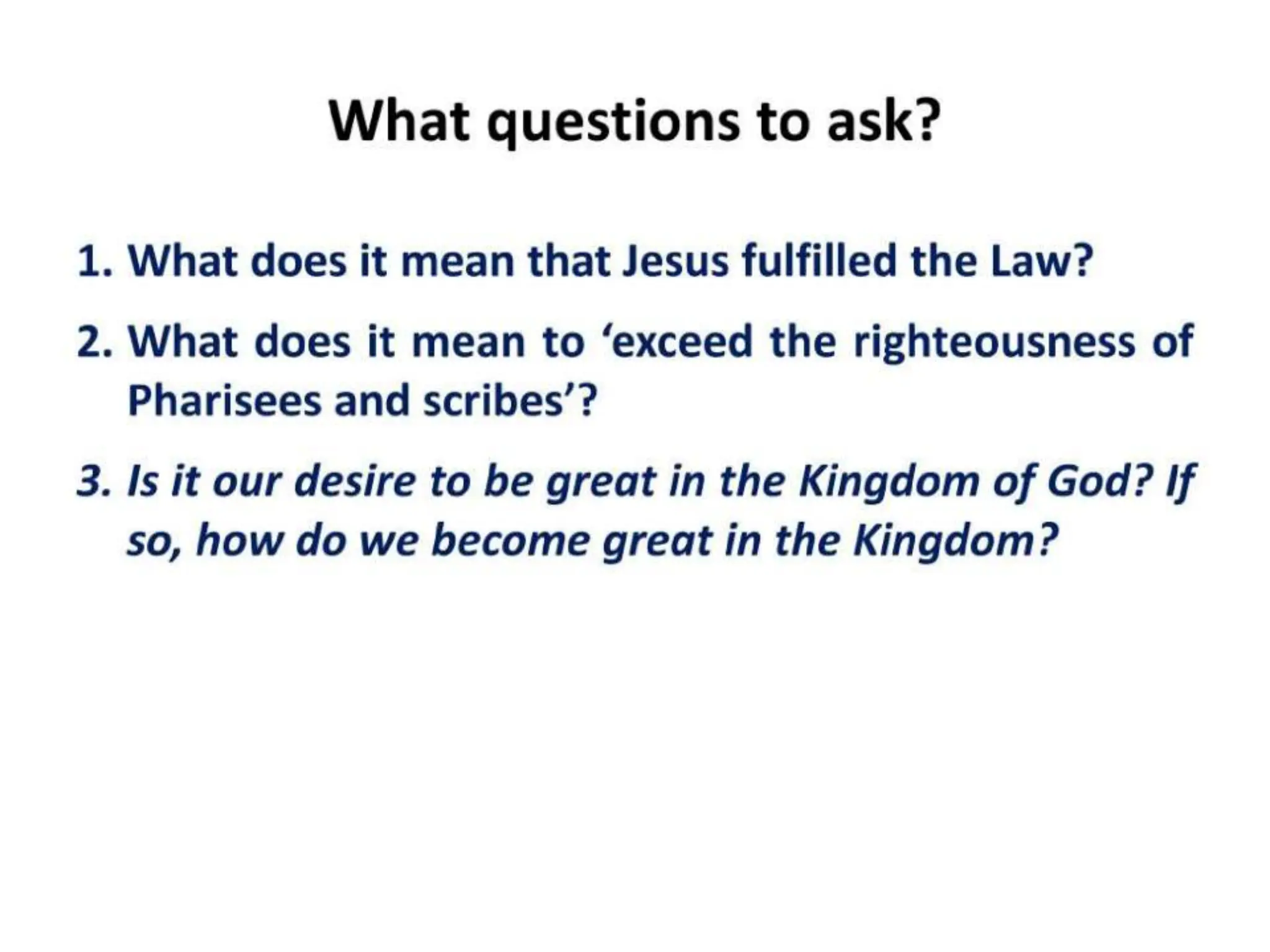 What questions to ask?

1. What does it mean that Jesus fulfilled the Law?

2. What does it mean to ‘exceed the righteousness of Pharisees and scribes’?

3. Is it our desire to be great in the Kingdom of God? If so, how do we become great in the Kingdom?